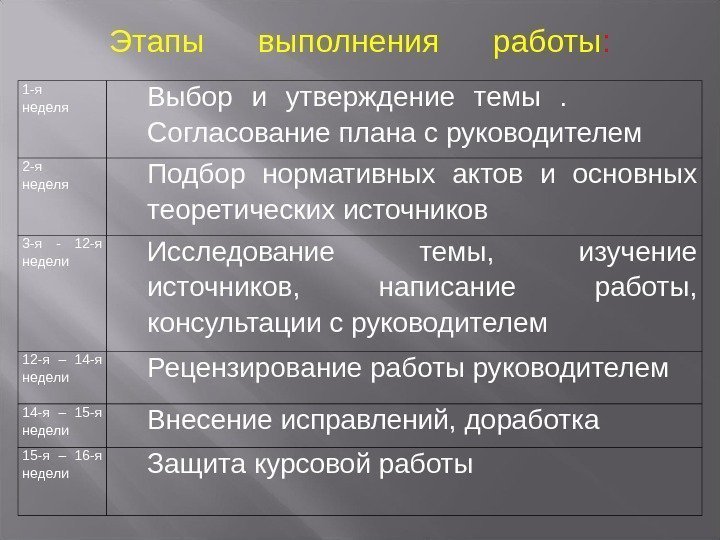 Этапы выполнения работы:

| | |
|---|---|
| 1-я неделя | Выбор и утверждение темы . Согласование плана с руководителем |
| 2-я неделя | Подбор нормативных актов и основных теоретических источников |
| 3-я - 12-я недели | Исследование темы, изучение источников, написание работы, консультации с руководителем |
| 12-я – 14-я недели | Рецензирование работы руководителем |
| 14-я – 15-я недели | Внесение исправлений, доработка |
| 15-я – 16-я недели | Защита курсовой работы |